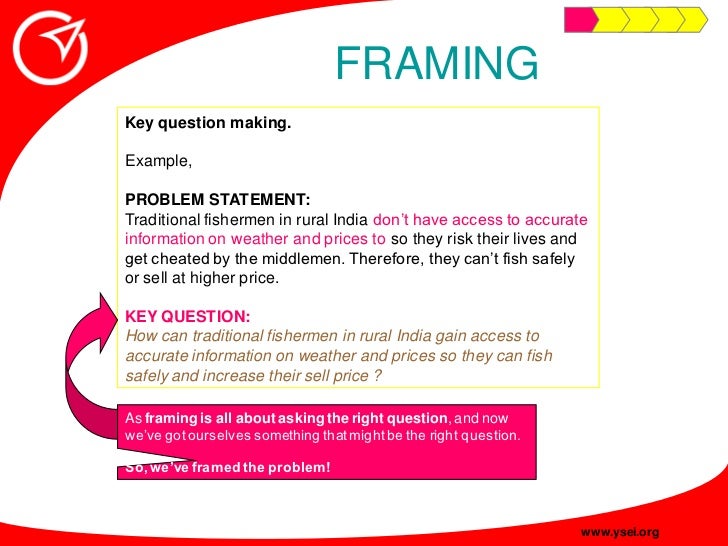 FRAMING

Key question making.

Example,

PROBLEM STATEMENT:
Traditional fishermen in rural India don't have access to accurate information on weather and prices to so they risk their lives and get cheated by the middlemen. Therefore, they can't fish safely or sell at higher price.

KEY QUESTION:
How can traditional fishermen in rural India gain access to accurate information on weather and prices so they can fish safely and increase their sell price ?

As framing is all about asking the right question, and now we've got ourselves something that might be the right question.

So, we've framed the problem!

www.ysei.org